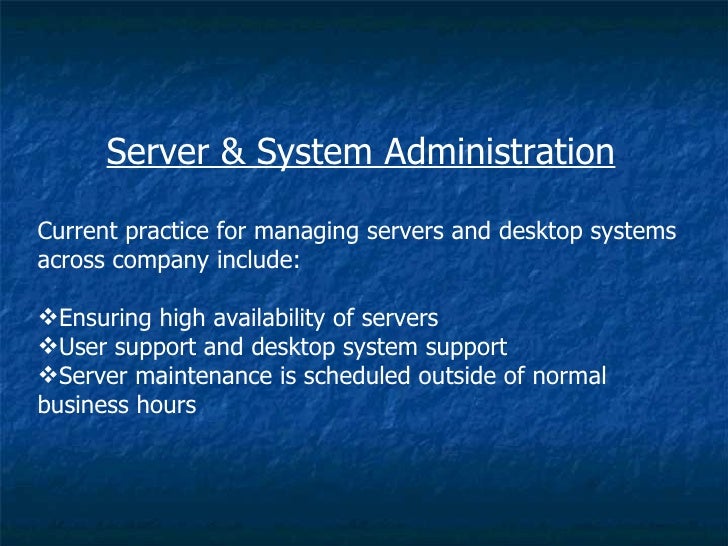 Server & System Administration

Current practice for managing servers and desktop systems across company include:

❖Ensuring high availability of servers
❖User support and desktop system support
❖Server maintenance is scheduled outside of normal business hours